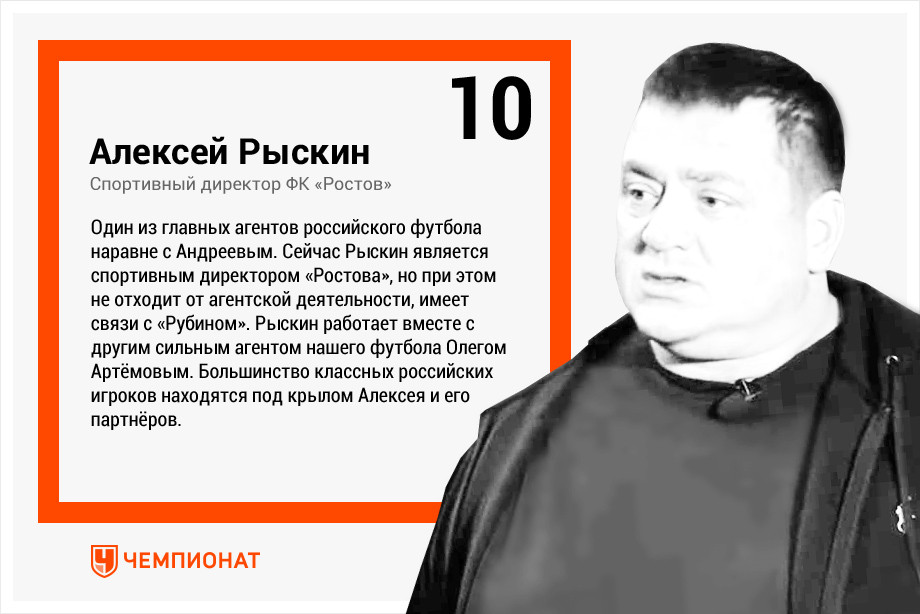 10

Алексей Рыскин

Спортивный директор ФК «Ростов»

Один из главных агентов российского футбола наравне с Андреевым. Сейчас Рыскин является спортивным директором «Ростова», но при этом не отходит от агентской деятельности, имеет связи с «Рубином». Рыскин работает вместе с другим сильным агентом нашего футбола Олегом Артёмовым. Большинство классных российских игроков находятся под крылом Алексея и его партнёров.

ЧЕМПИОНАТ